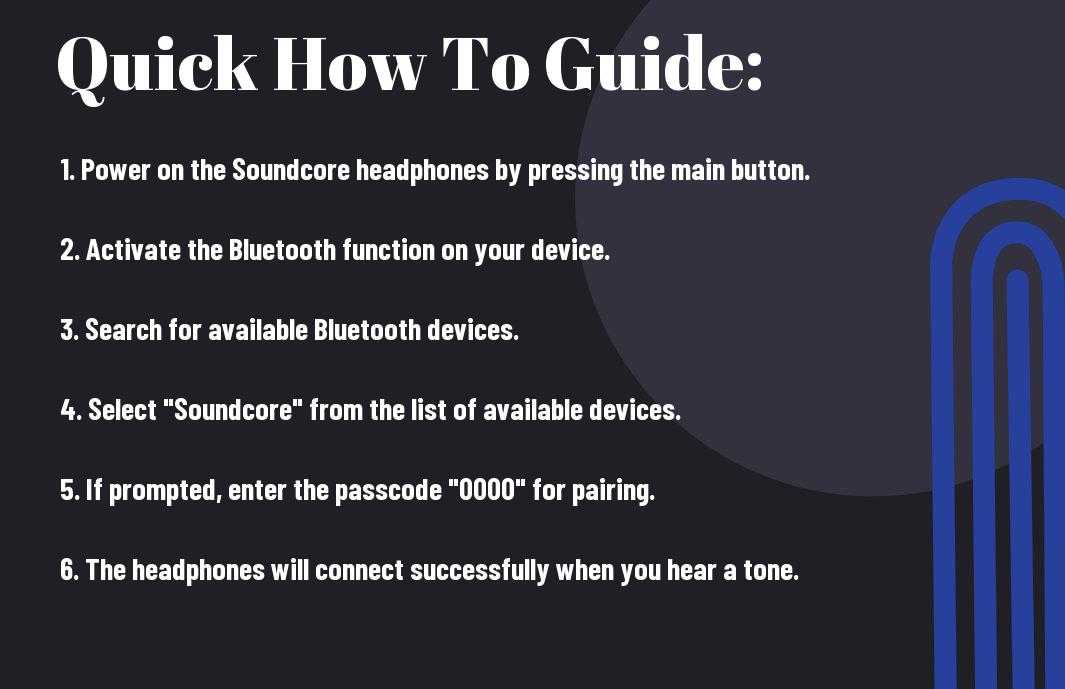 Quick How To Guide:

1. Power on the Soundcore headphones by pressing the main button.

2. Activate the Bluetooth function on your device.

3. Search for available Bluetooth devices.

4. Select "Soundcore" from the list of available devices.

5. If prompted, enter the passcode "0000" for pairing.

6. The headphones will connect successfully when you hear a tone.